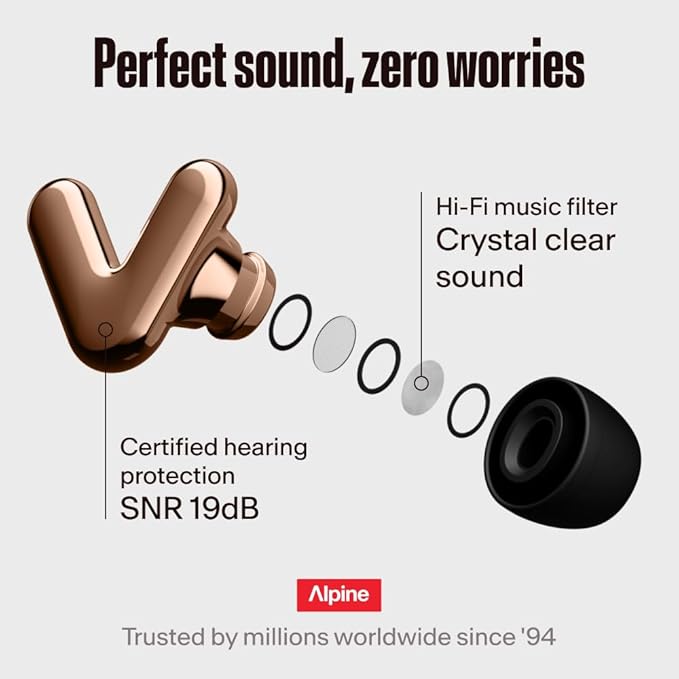 Perfect sound, zero worries

Hi-Fi music filter
Crystal clear sound

Certified hearing protection
SNR 19dB

Alpine

Trusted by millions worldwide since '94